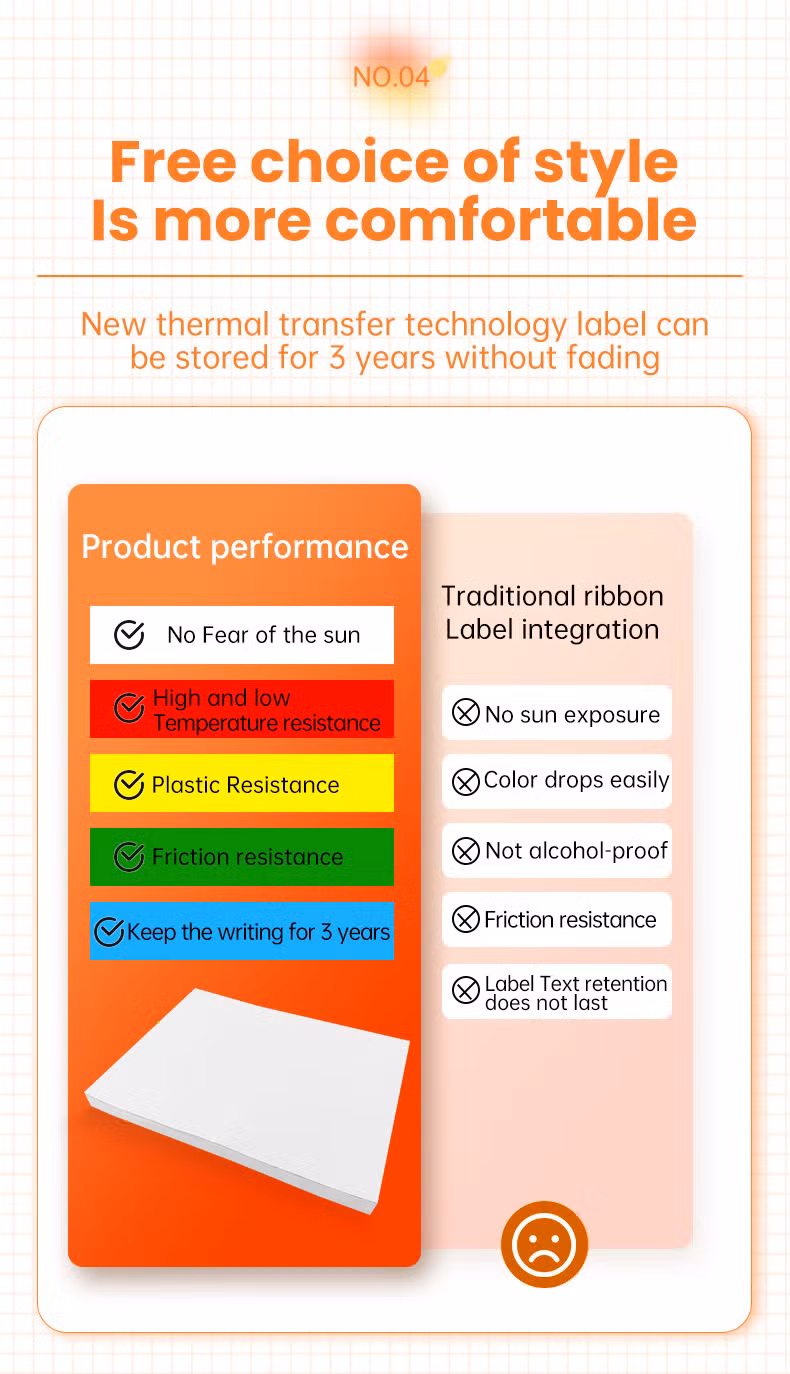 NO.04

Free choice of style
Is more comfortable

New thermal transfer technology label can be stored for 3 years without fading

Product performance

No Fear of the sun

High and low Temperature resistance

Plastic Resistance

Friction resistance

Keep the writing for 3 years

Traditional ribbon Label integration

No sun exposure

Color drops easily

Not alcohol-proof

Friction resistance

Label Text retention does not last